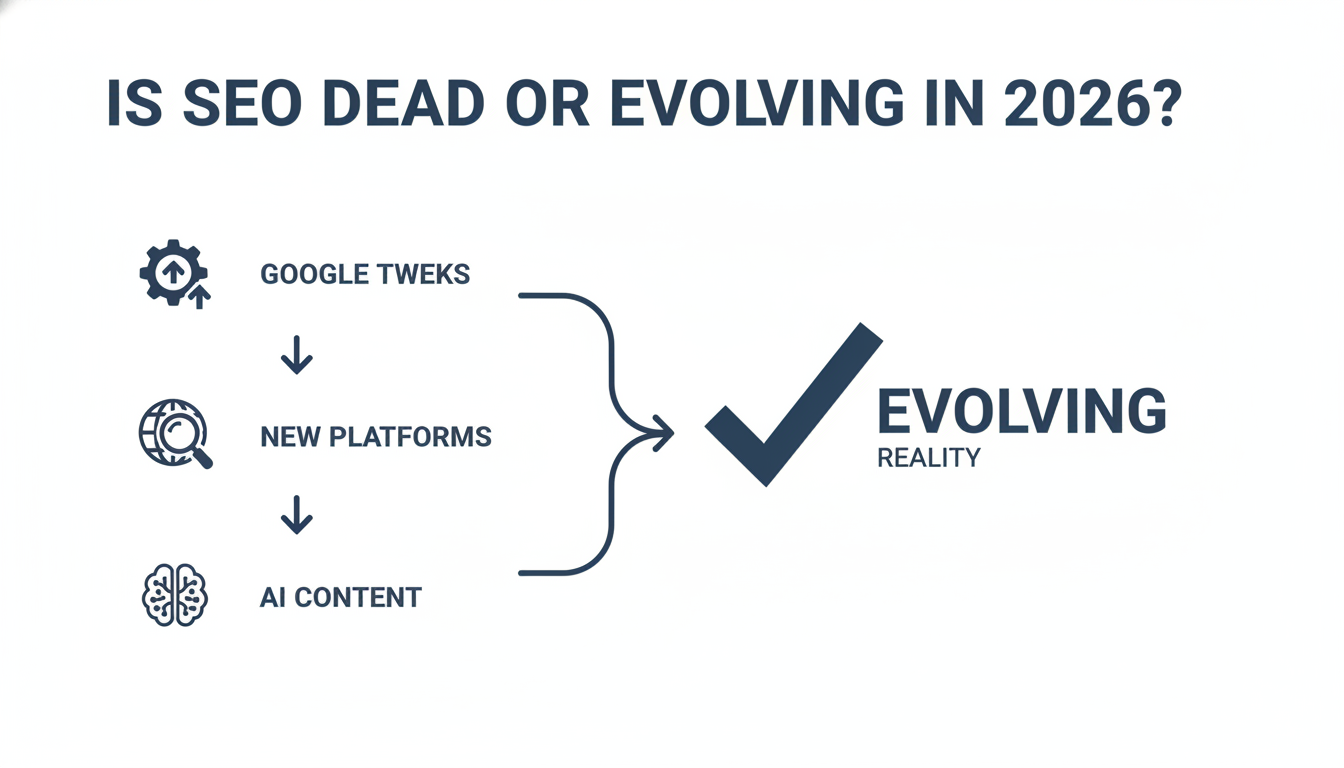 IS SEO DEAD OR EVOLVING IN 2026?

GOOGLE TWEKS

NEW PLATFORMS

AI CONTENT

EVOLVING

REALITY